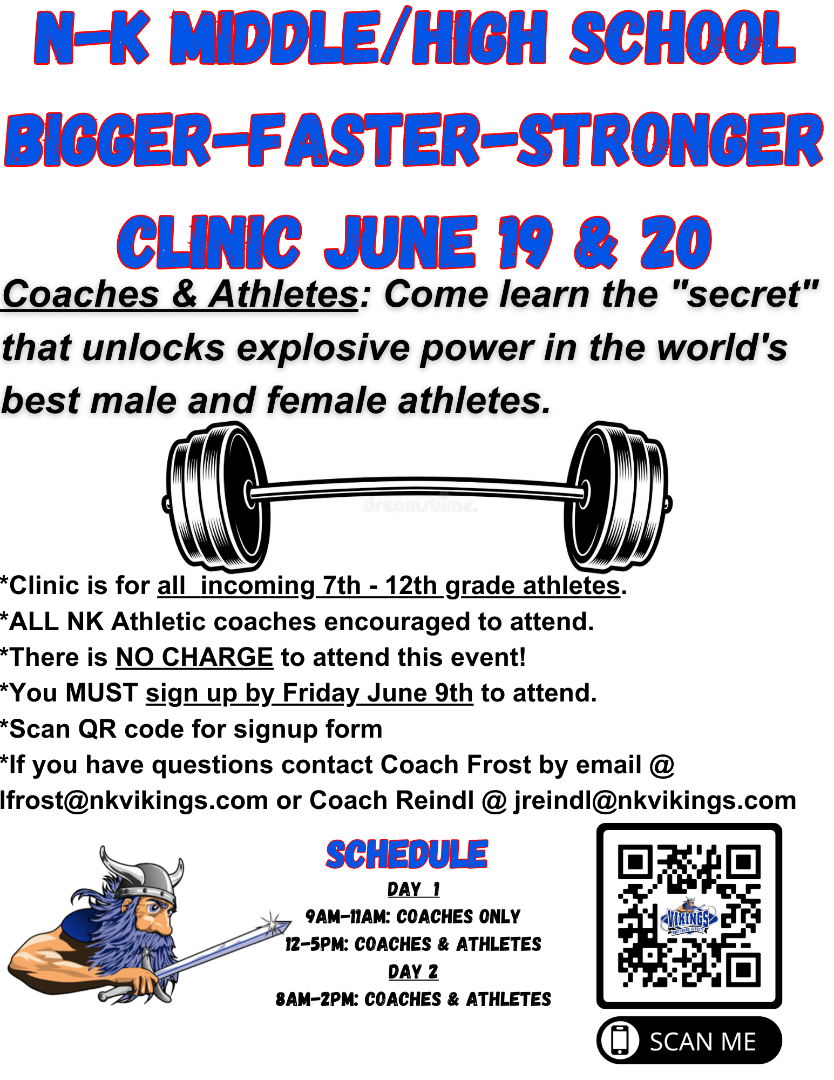 N-K MIDDLE/HIGH SCHOOL
BIGGER-FASTER-STRONGER
CLINIC JUNE 19 & 20

Coaches & Athletes: Come learn the "secret" that unlocks explosive power in the world's best male and female athletes.

dreamstime.

*Clinic is for all incoming 7th - 12th grade athletes.
*ALL NK Athletic coaches encouraged to attend.
*There is NO CHARGE to attend this event!
*You MUST sign up by Friday June 9th to attend.
*Scan QR code for signup form
*If you have questions contact Coach Frost by email @ lfrost@nkvikings.com or Coach Reindl @ jreindl@nkvikings.com

SCHEDULE
DAY 1
9AM-11AM: COACHES ONLY
12-5PM: COACHES & ATHLETES
DAY 2
8AM-2PM: COACHES & ATHLETES

VIKINGS

SCAN ME